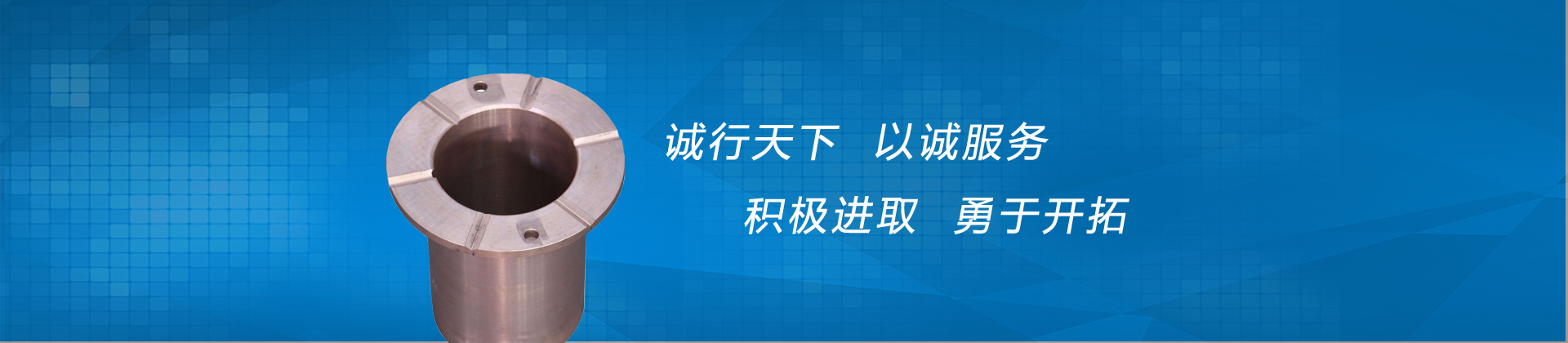 诚行天下　以诚服务

积极进取　勇于开拓